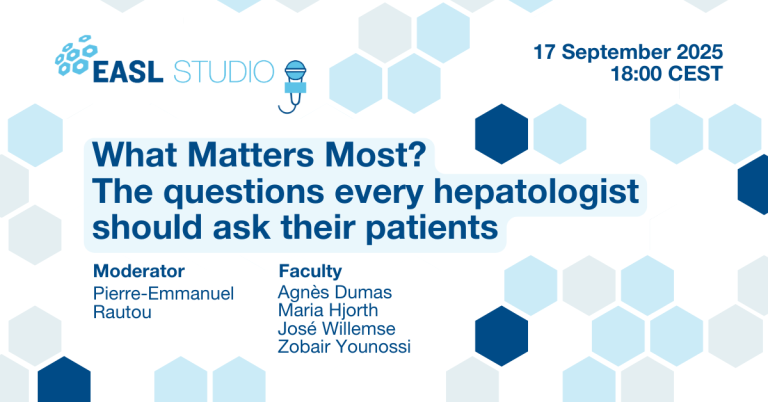 EASL STUDIO

17 September 2025
18:00 CEST

What Matters Most?
The questions every hepatologist should ask their patients

Moderator
Pierre-Emmanuel Rautou

Faculty
Agnès Dumas
Maria Hjorth
José Willemse
Zobair Younossi